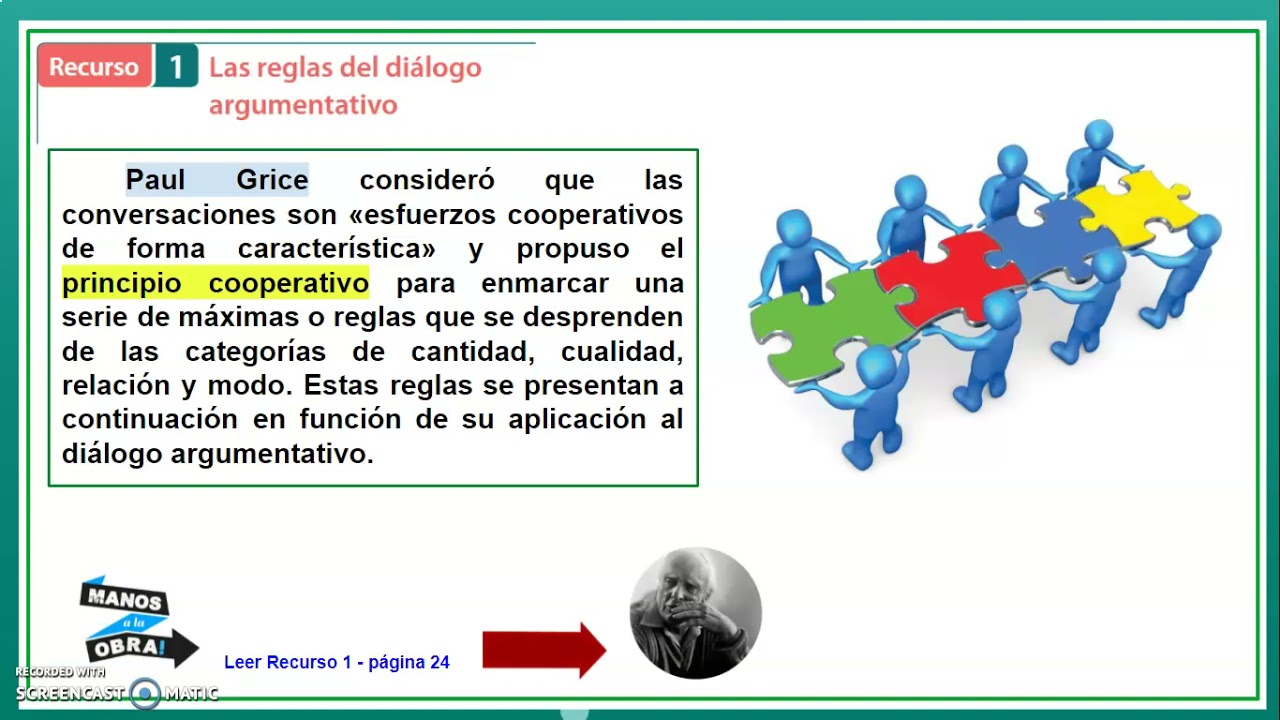 Recurso 1 Las reglas del diálogo argumentativo

Paul Grice consideró que las conversaciones son «esfuerzos cooperativos de forma característica» y propuso el principio cooperativo para enmarcar una serie de máximas o reglas que se desprenden de las categorías de cantidad, cualidad, relación y modo. Estas reglas se presentan a continuación en función de su aplicación al diálogo argumentativo.

MANOS a la OBRA!

Leer Recurso 1 - página 24

RECORDED WITH SCREENCAST MATIC